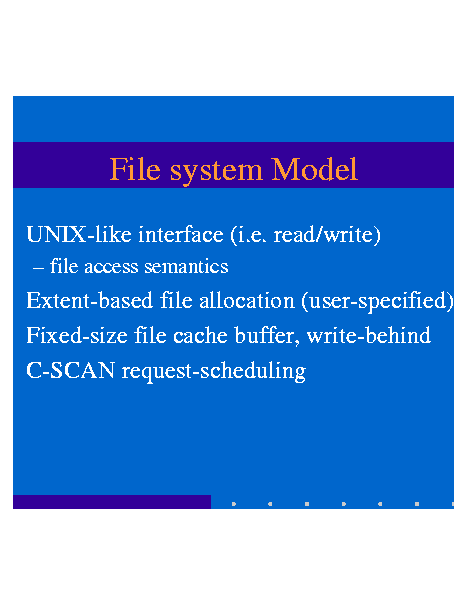 File system Model

UNIX-like interface (i.e. read/write)

– file access semantics

Extent-based file allocation (user-specified)

Fixed-size file cache buffer, write-behind

C-SCAN request-scheduling